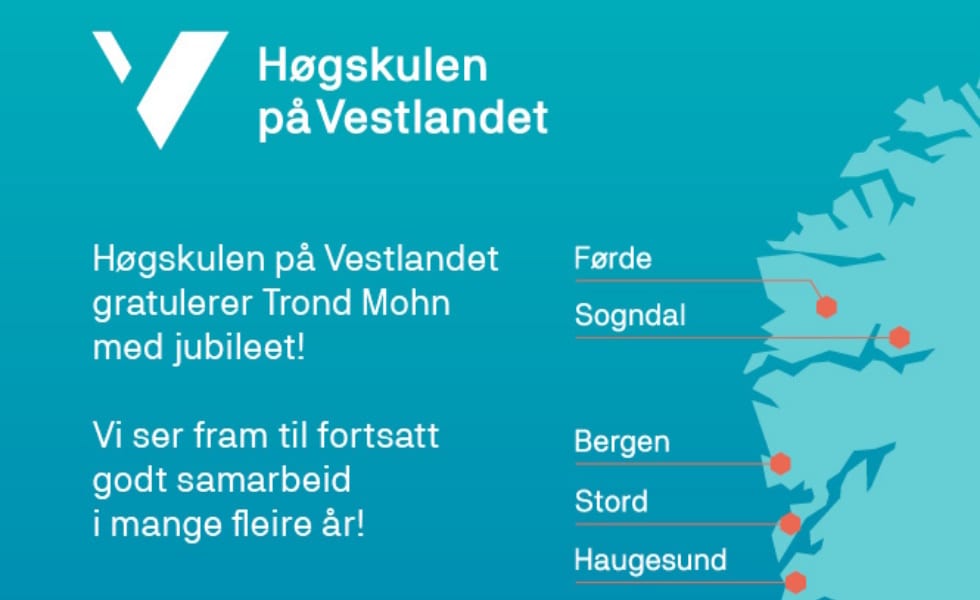 Høgskulen på Vestlandet

Høgskulen på Vestlandet gratulerer Trond Mohn med jubileet!

Vi ser fram til fortsatt godt samarbeid i mange fleire år!

Førde
Sogndal
Bergen
Stord
Haugesund